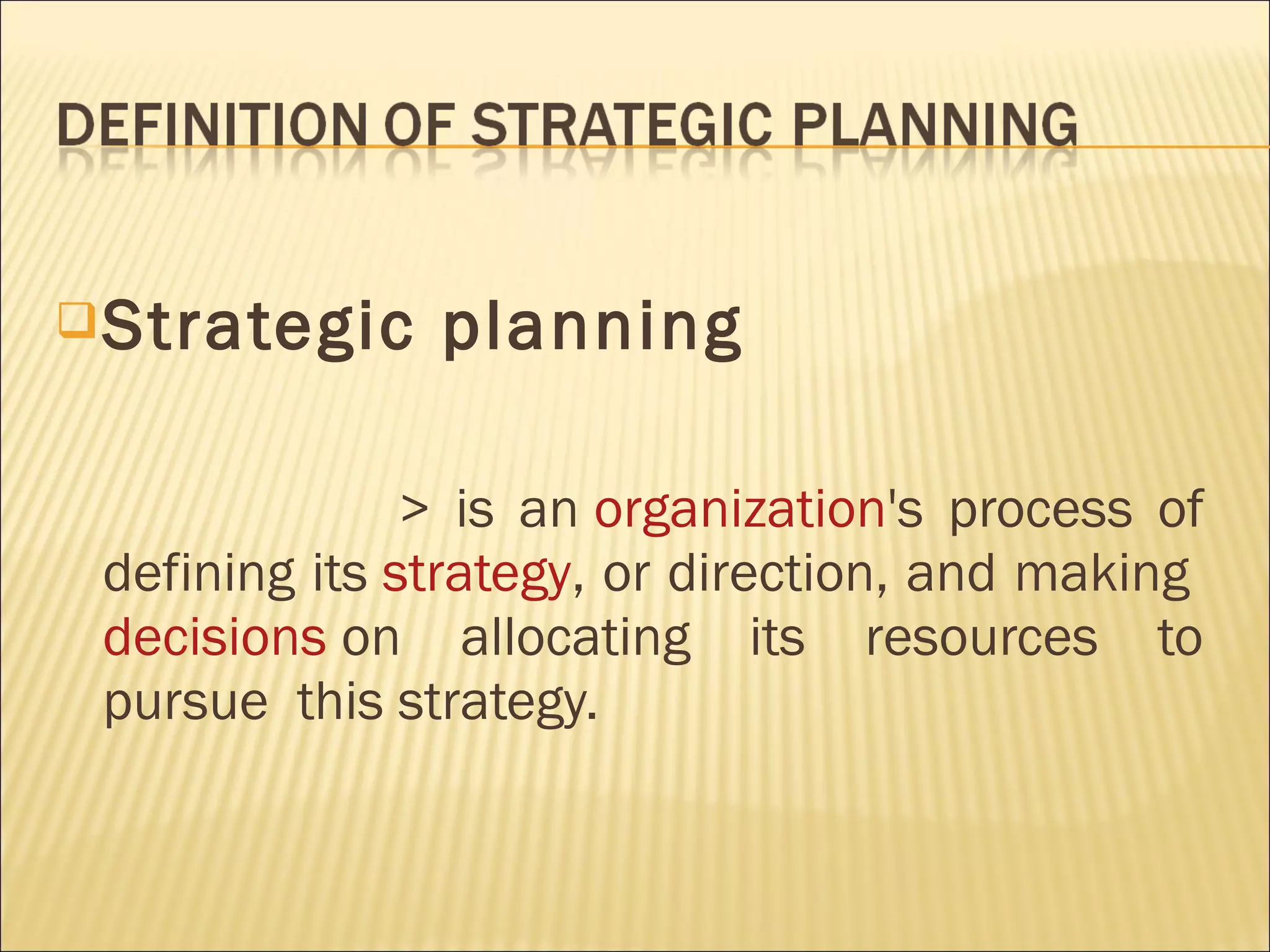 DEFINITION OF STRATEGIC PLANNING

Strategic planning

> is an organization's process of defining its strategy, or direction, and making decisions on allocating its resources to pursue this strategy.